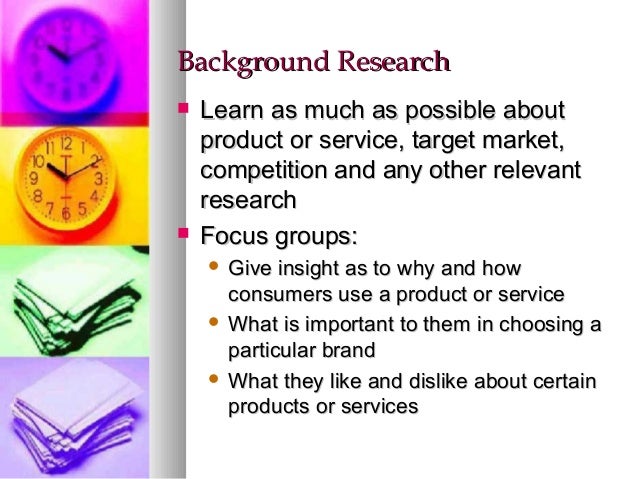 Background Research

- Learn as much as possible about product or service, target market, competition and any other relevant research
- Focus groups:
  - Give insight as to why and how consumers use a product or service
  - What is important to them in choosing a particular brand
  - What they like and dislike about certain products or services